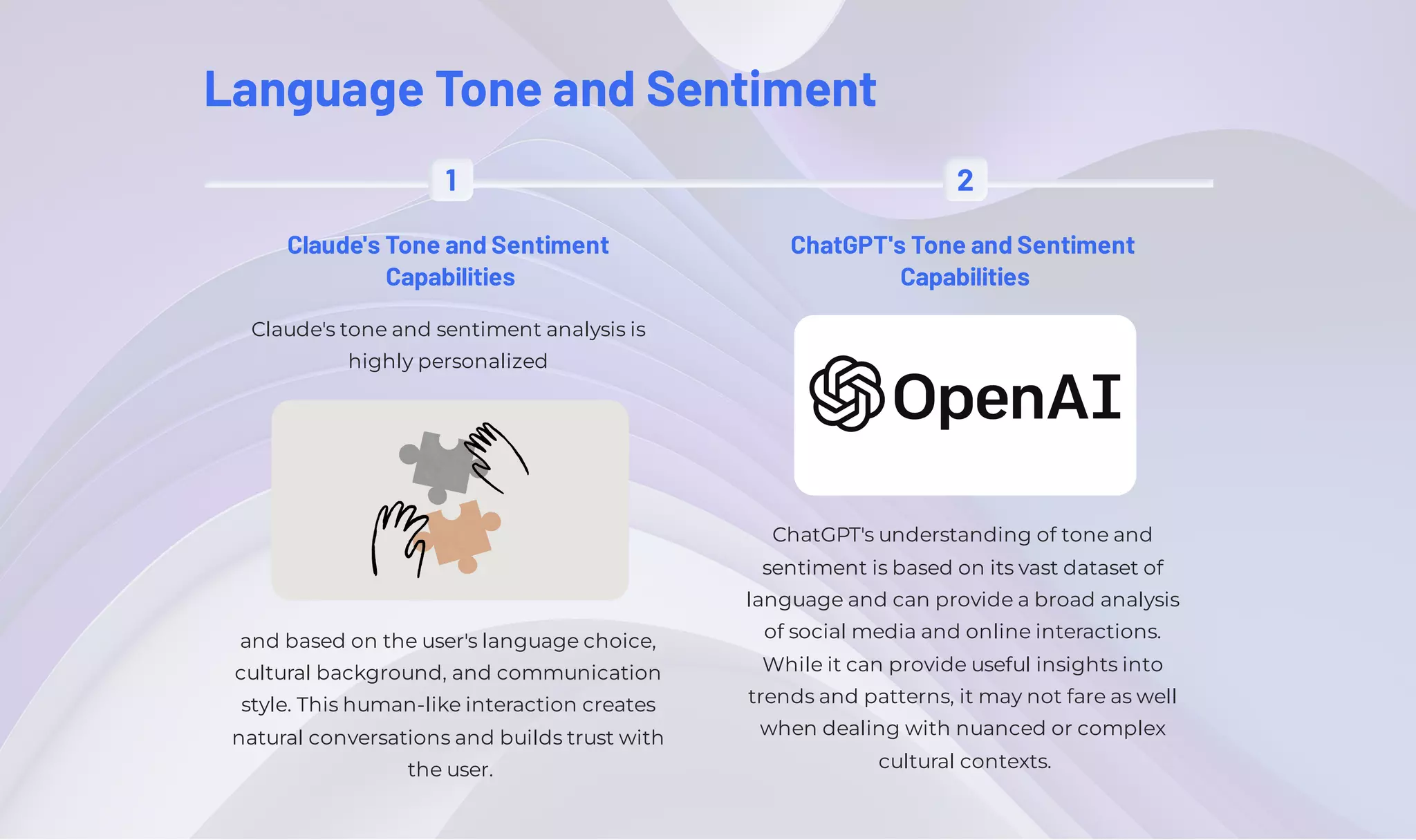 Language Tone and Sentiment

1

Claude's Tone and Sentiment Capabilities

Claude's tone and sentiment analysis is highly personalized

and based on the user's language choice, cultural background, and communication style. This human-like interaction creates natural conversations and builds trust with the user.

2

ChatGPT's Tone and Sentiment Capabilities

OpenAI

ChatGPT's understanding of tone and sentiment is based on its vast dataset of language and can provide a broad analysis of social media and online interactions. While it can provide useful insights into trends and patterns, it may not fare as well when dealing with nuanced or complex cultural contexts.